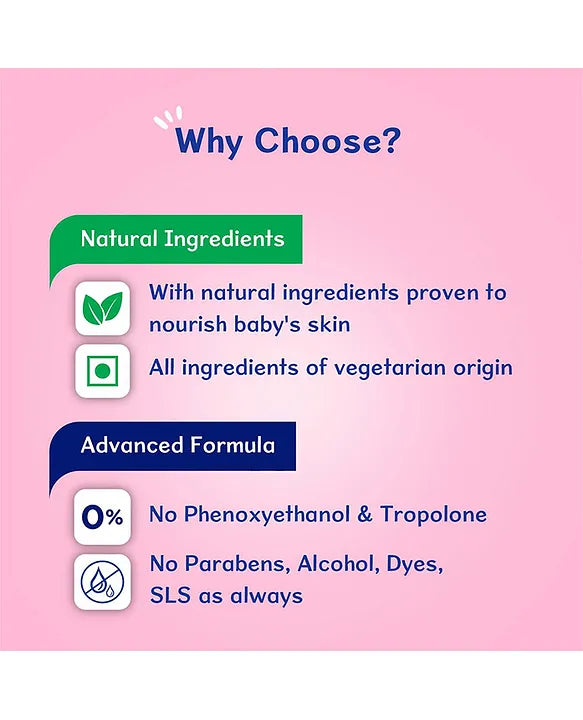 Why Choose?

Natural Ingredients

With natural ingredients proven to nourish baby's skin

All ingredients of vegetarian origin

Advanced Formula

0%

No Phenoxyethanol & Tropolone

No Parabens, Alcohol, Dyes, SLS as always